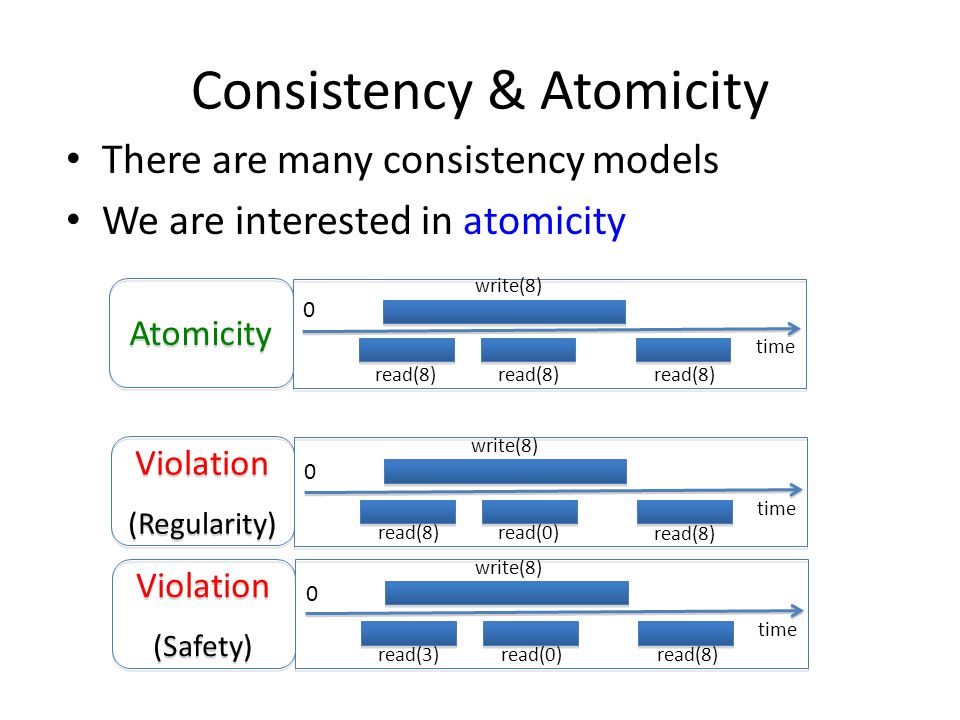 Consistency & Atomicity

• There are many consistency models
• We are interested in atomicity

Atomicity

write(8)
0
time
read(8) read(8) read(8)

Violation
(Regularity)

write(8)
0
time
read(8) read(0) read(8)

Violation
(Safety)

write(8)
0
time
read(3) read(0) read(8)